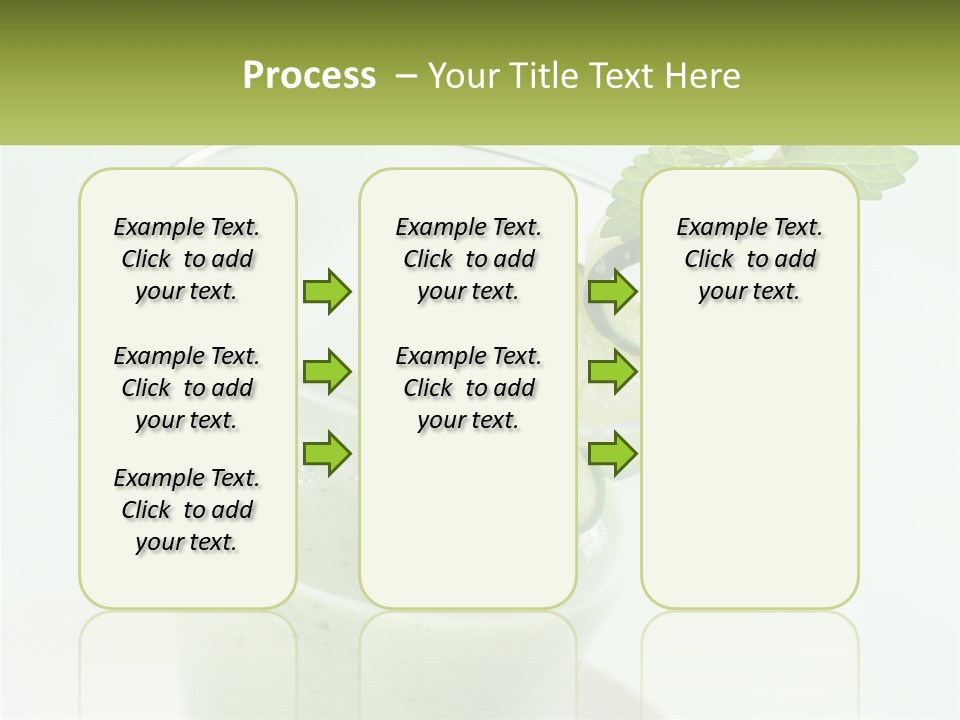 Process – Your Title Text Here

Example Text. Click to add your text.

Example Text. Click to add your text.

Example Text. Click to add your text.

Example Text. Click to add your text.

Example Text. Click to add your text.

Example Text. Click to add your text.